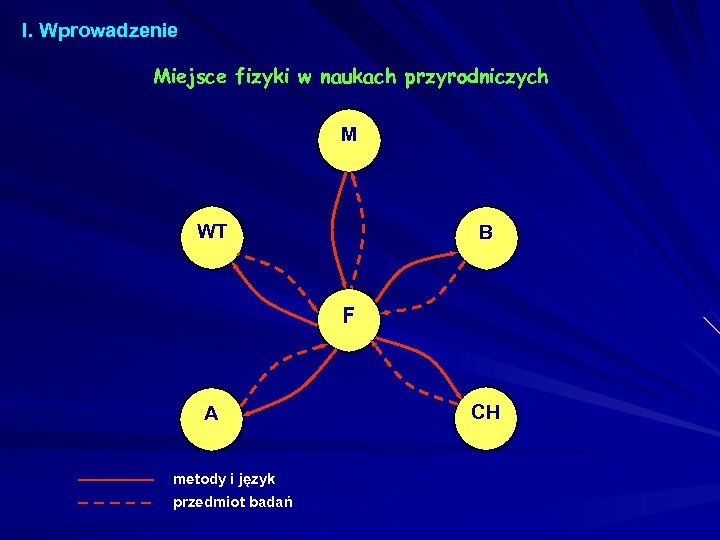 I. Wprowadzenie

Miejsce fizyki w naukach przyrodniczych

M

WT

B

F

A

CH

metody i język

przedmiot badań